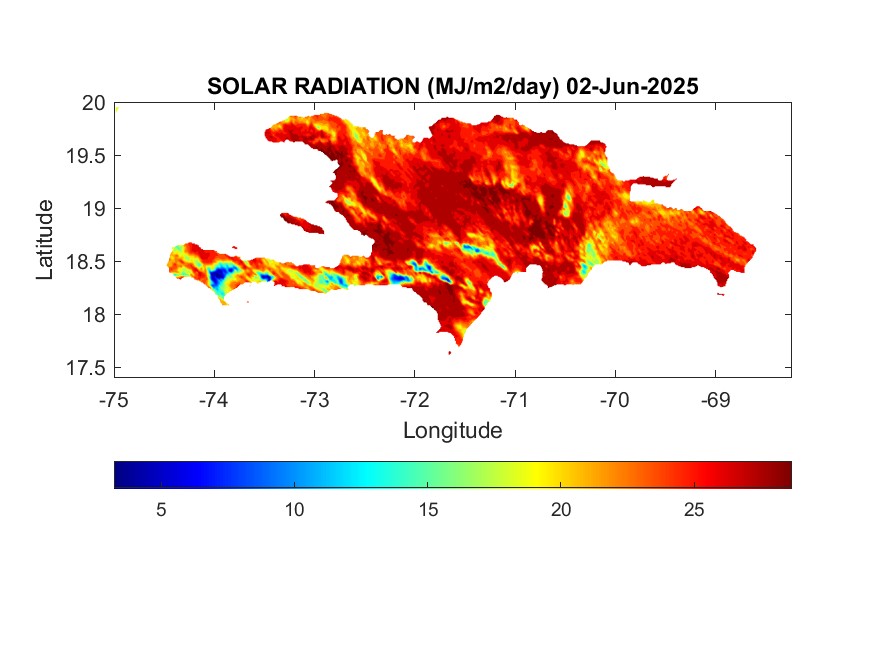 SOLAR RADIATION (MJ/m2/day) 02-Jun-2025

20
19.5
19
18.5
18
17.5

Latitude

-75
-74
-73
-72
-71
-70
-69

Longitude

5
10
15
20
25